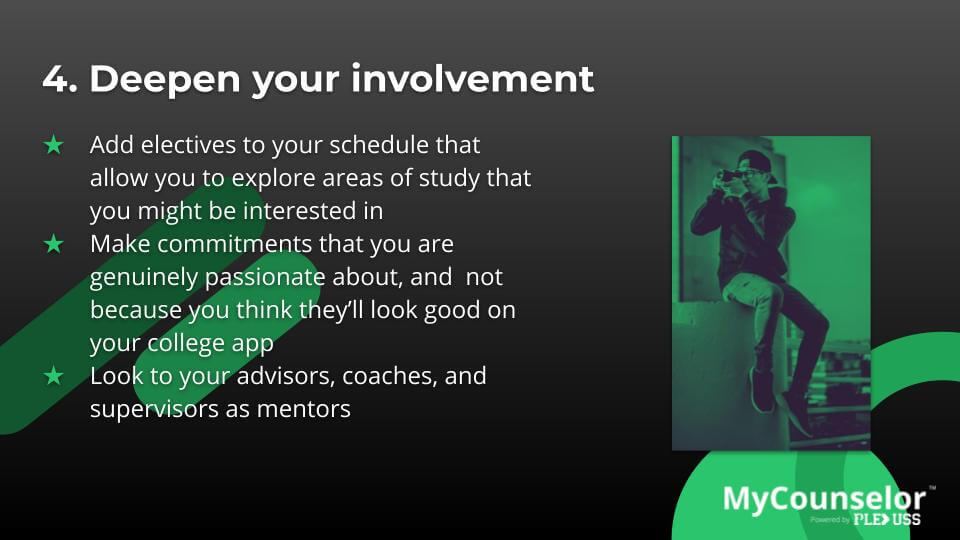 4. Deepen your involvement

★ Add electives to your schedule that allow you to explore areas of study that you might be interested in
★ Make commitments that you are genuinely passionate about, and not because you think they'll look good on your college app
★ Look to your advisors, coaches, and supervisors as mentors

MyCounselor™
Powered by PLEXUSS